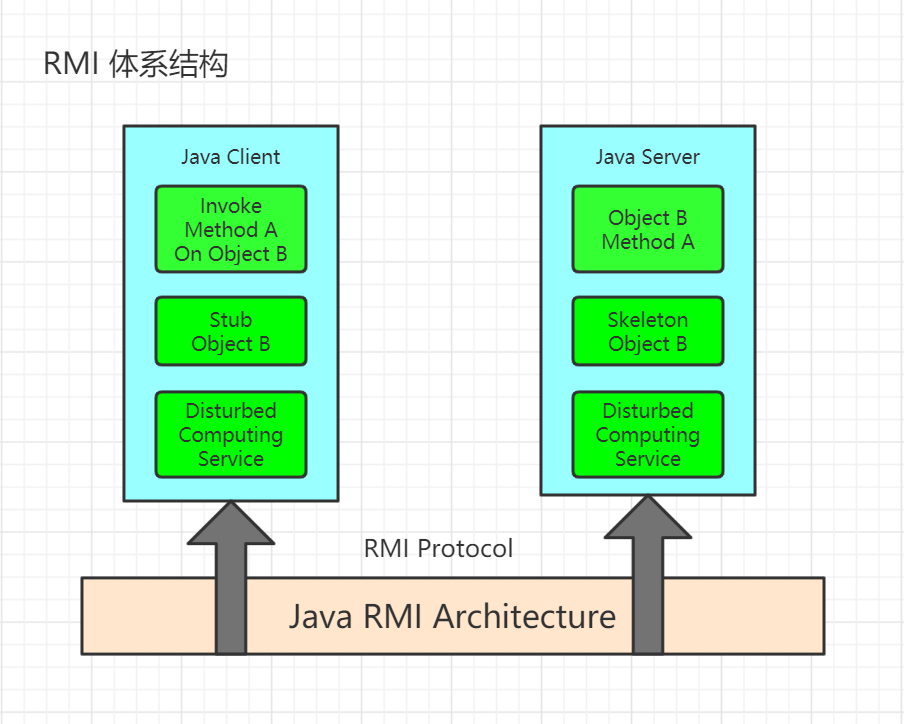 RMI 体系结构

Java Client

Invoke Method A On Object B

Stub Object B

Disturbed Computing Service

Java Server

Object B Method A

Skeleton Object B

Disturbed Computing Service

RMI Protocol

Java RMI Architecture